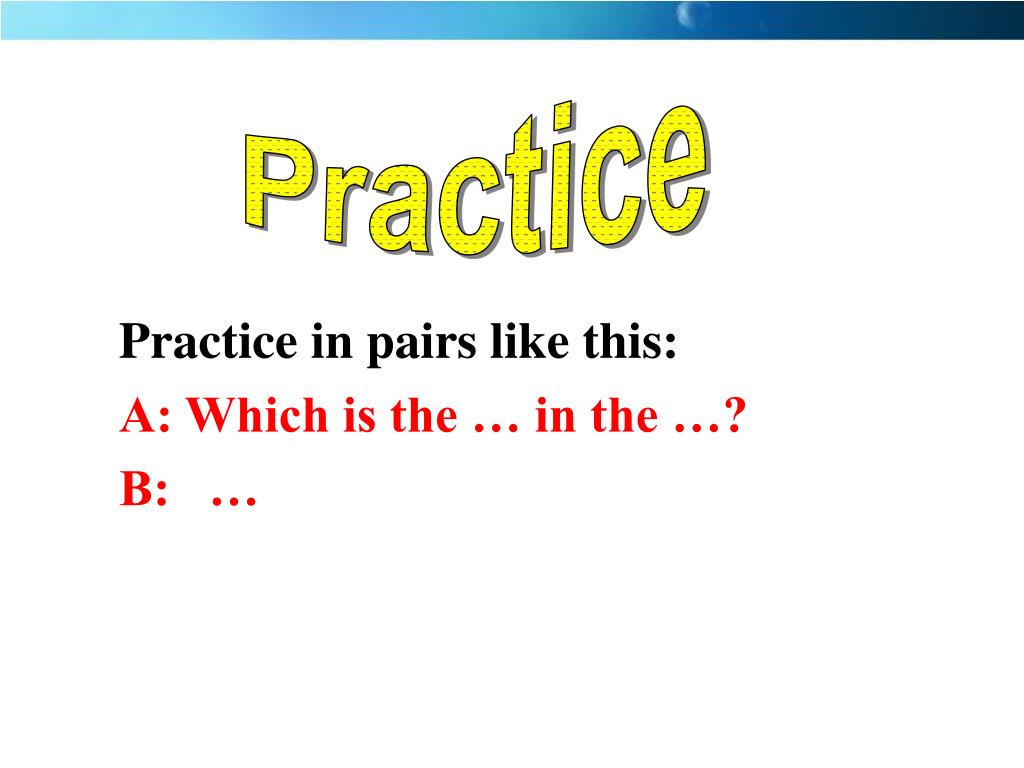 Practice

Practice in pairs like this:
A: Which is the … in the …?
B: …